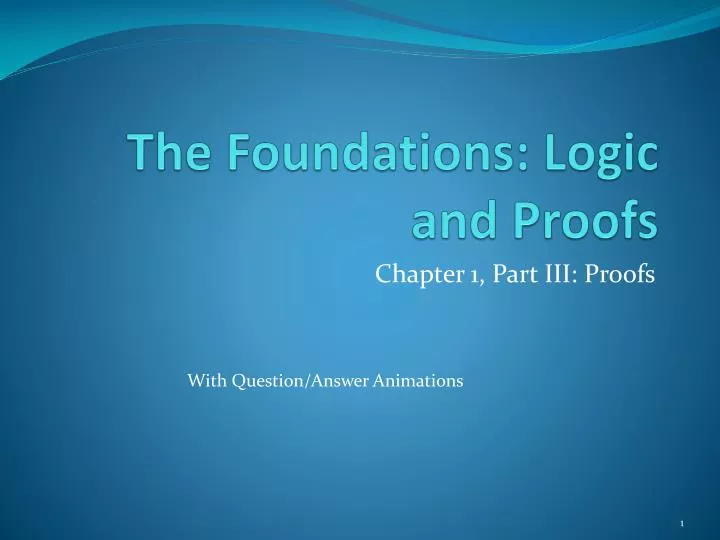 The Foundations: Logic and Proofs

Chapter 1, Part III: Proofs

With Question/Answer Animations

1